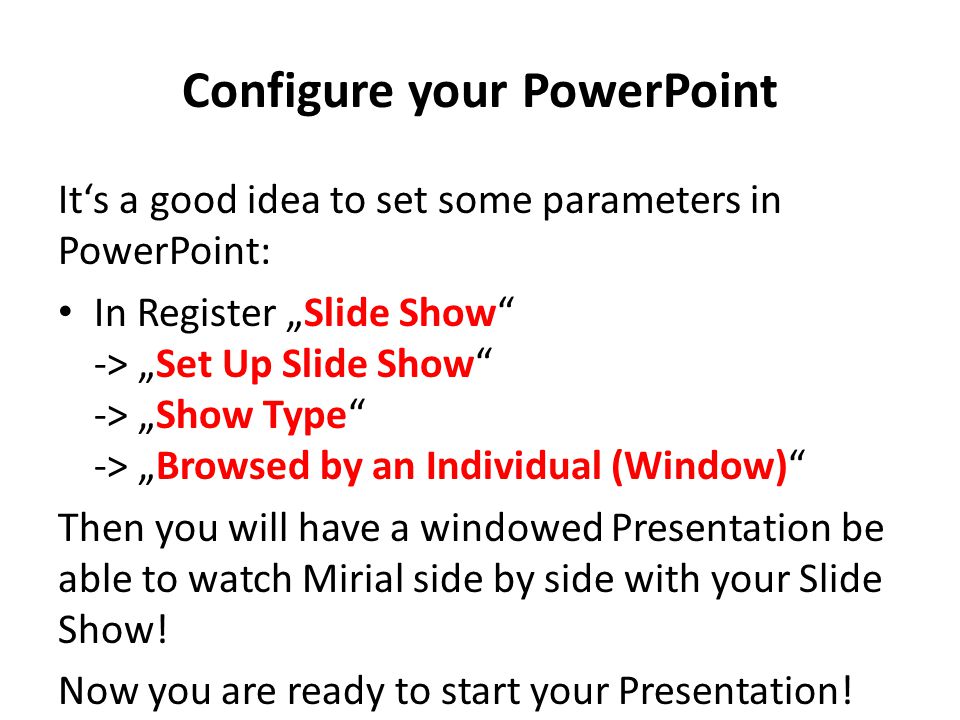 Configure your PowerPoint

It‘s a good idea to set some parameters in PowerPoint:

• In Register „Slide Show“
-> „Set Up Slide Show“
-> „Show Type“
-> „Browsed by an Individual (Window)“

Then you will have a windowed Presentation be able to watch Mirial side by side with your Slide Show!

Now you are ready to start your Presentation!